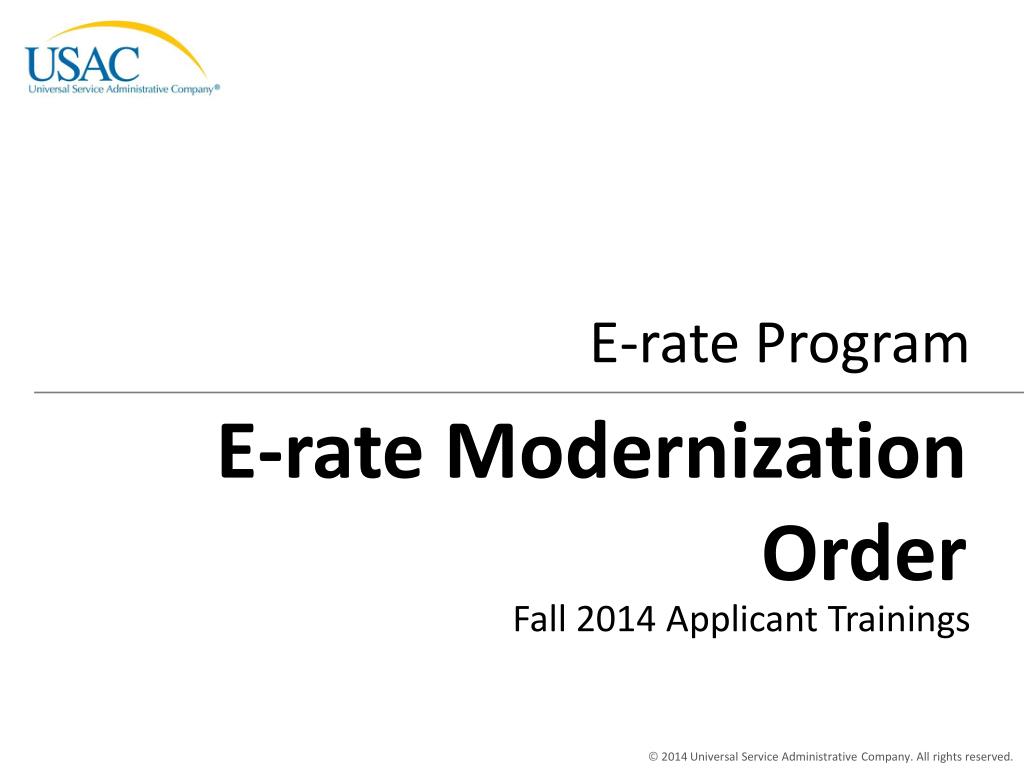 USAC
Universal Service Administrative Company®

E-rate Program

E-rate Modernization Order

Fall 2014 Applicant Trainings

© 2014 Universal Service Administrative Company. All rights reserved.